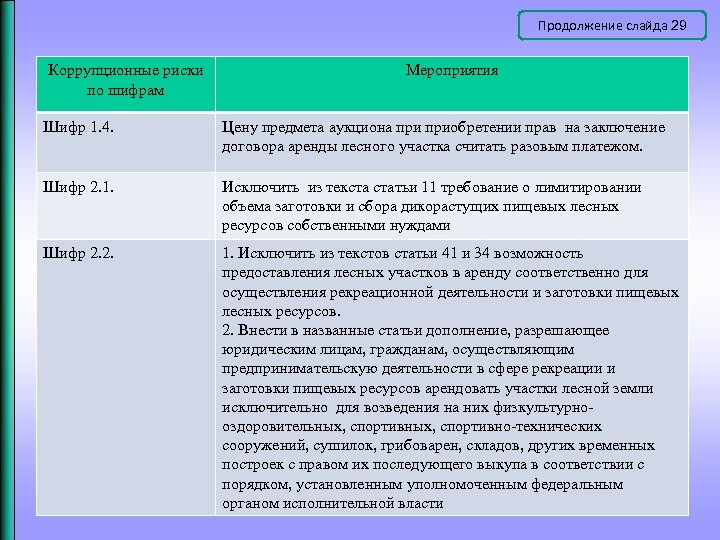 Продолжение слайда 29

| Коррупционные риски по шифрам | Мероприятия |
|---|---|
| Шифр 1.4. | Цену предмета аукциона при приобретении прав на заключение договора аренды лесного участка считать разовым платежом. |
| Шифр 2.1. | Исключить из текста статьи 11 требование о лимитировании объема заготовки и сбора дикорастущих пищевых лесных ресурсов собственными нуждами |
| Шифр 2.2. | 1. Исключить из текстов статьи 41 и 34 возможность предоставления лесных участков в аренду соответственно для осуществления рекреационной деятельности и заготовки пищевых лесных ресурсов. 2. Внести в названные статьи дополнение, разрешающее юридическим лицам, гражданам, осуществляющим предпринимательскую деятельности в сфере рекреации и заготовки пищевых ресурсов арендовать участки лесной земли исключительно для возведения на них физкультурно-оздоровительных, спортивных, спортивно-технических сооружений, сушилок, грибоварен, складов, других временных построек с правом их последующего выкупа в соответствии с порядком, установленным уполномоченным федеральным органом исполнительной власти |